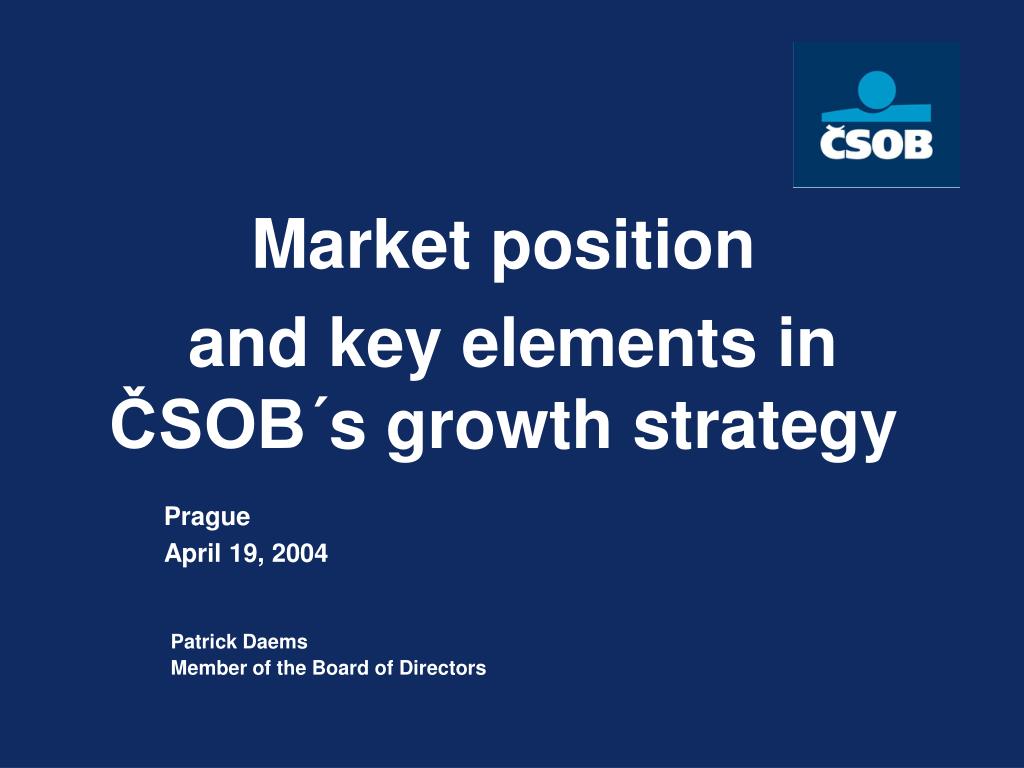 ČSOB

Market position
and key elements in
ČSOB´s growth strategy

Prague
April 19, 2004

Patrick Daems
Member of the Board of Directors